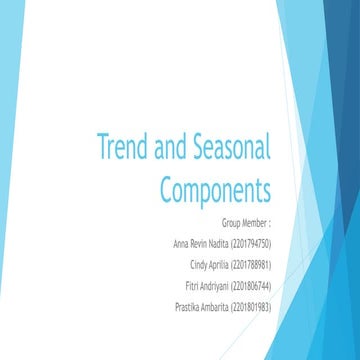 Trend and Seasonal Components

Group Member :

Anna Revin Nadita (2201794750)

Cindy Aprilia (2201788981)

Fitri Andriyani (2201806744)

Prastika Ambarita (2201801983)